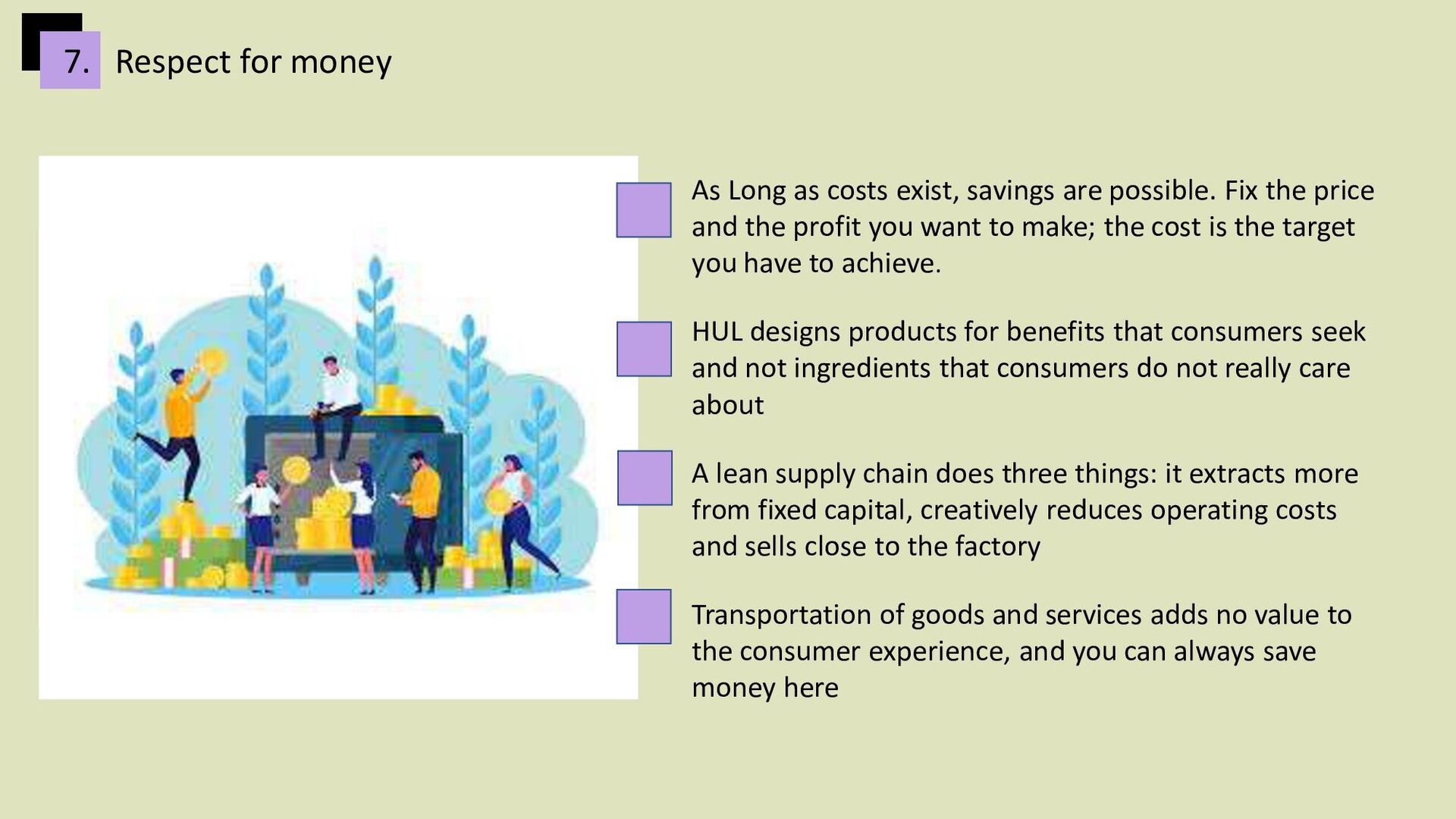 7. Respect for money

As Long as costs exist, savings are possible. Fix the price and the profit you want to make; the cost is the target you have to achieve.

HUL designs products for benefits that consumers seek and not ingredients that consumers do not really care about

A lean supply chain does three things: it extracts more from fixed capital, creatively reduces operating costs and sells close to the factory

Transportation of goods and services adds no value to the consumer experience, and you can always save money here